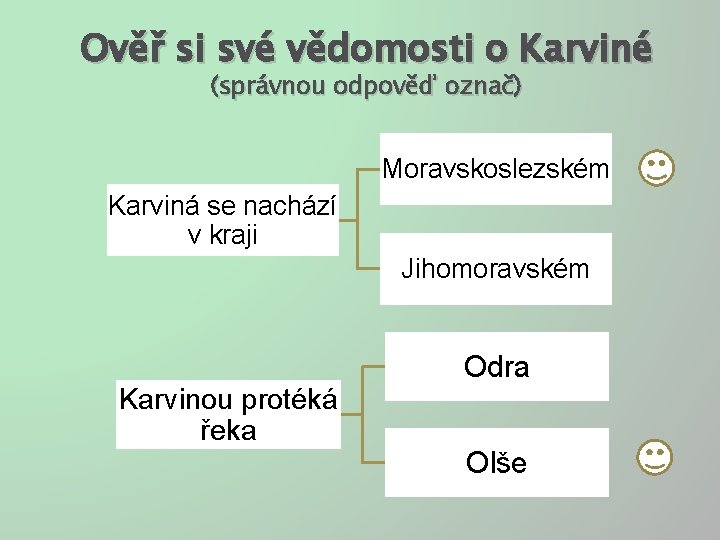 Ověř si své vědomosti o Karviné
(správnou odpověď označ)

Karviná se nachází v kraji

Moravskoslezském

Jihomoravském

Karvinou protéká řeka

Odra

Olše